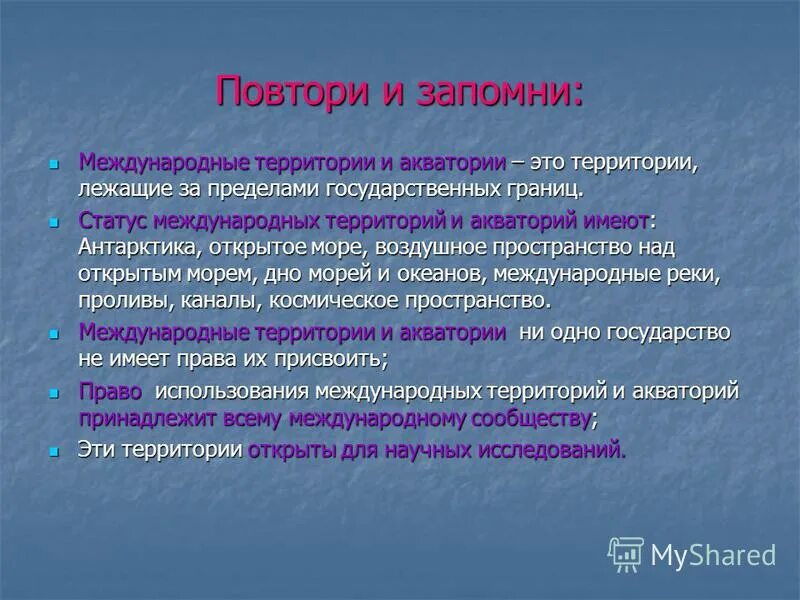 Повтори и запомни:

- Международные территории и акватории – это территории, лежащие за пределами государственных границ.
- Статус международных территорий и акваторий имеют: Антарктика, открытое море, воздушное пространство над открытым морем, дно морей и океанов, международные реки, проливы, каналы, космическое пространство.
- Международные территории и акватории ни одно государство не имеет права их присвоить;
- Право использования международных территорий и акваторий принадлежит всему международному сообществу;
- Эти территории открыты для научных исследований.

MyShared